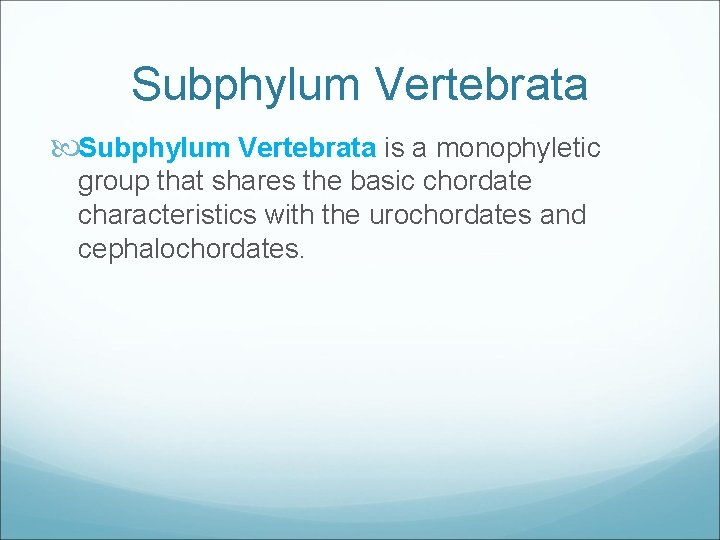 Subphylum Vertebrata

Subphylum Vertebrata is a monophyletic group that shares the basic chordate characteristics with the urochordates and cephalochordates.